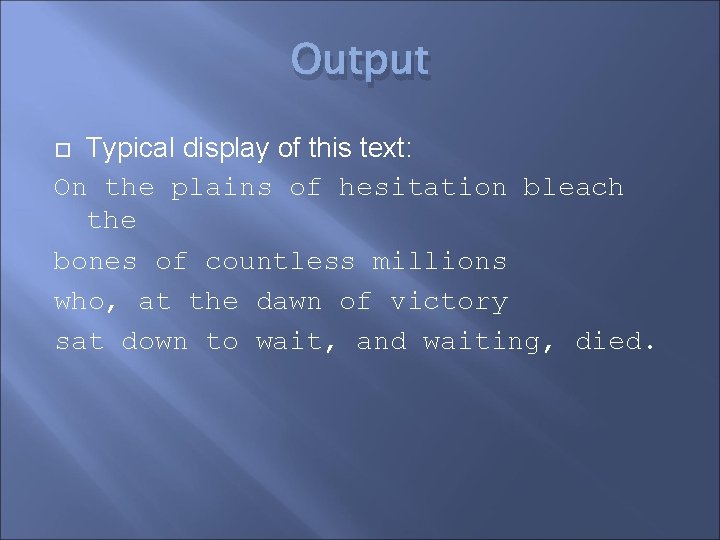 Output

Typical display of this text:

On the plains of hesitation bleach the
bones of countless millions
who, at the dawn of victory
sat down to wait, and waiting, died.